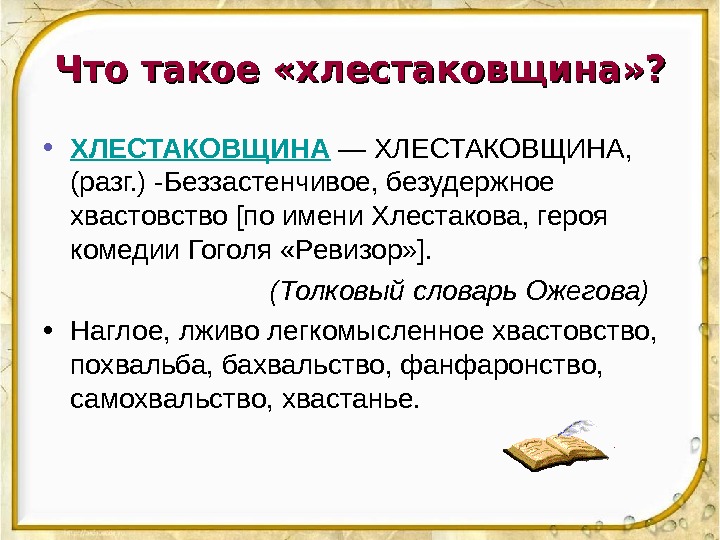 Что такое «хлестаковщина»?

• ХЛЕСТАКОВЩИНА — ХЛЕСТАКОВЩИНА, (разг.) -Беззастенчивое, безудержное хвастовство [по имени Хлестакова, героя комедии Гоголя «Ревизор»].

(Толковый словарь Ожегова)

• Наглое, лживо легкомысленное хвастовство, похвальба, бахвальство, фанфаронство, самохвальство, хвастанье.